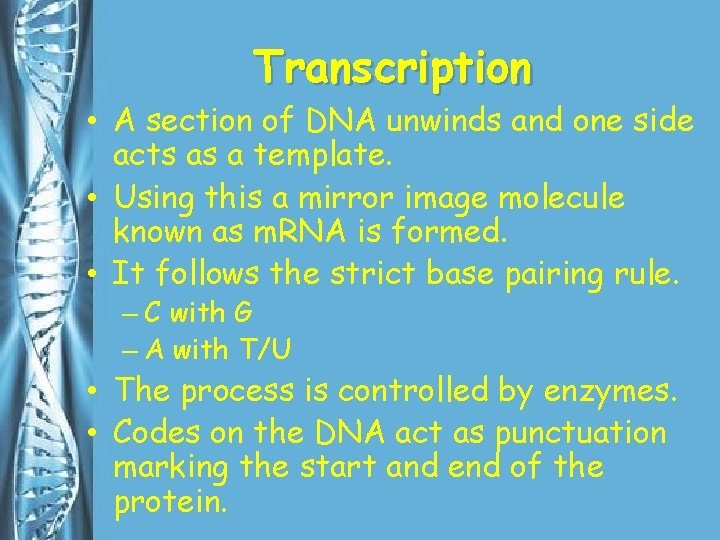 Transcription

• A section of DNA unwinds and one side acts as a template.
• Using this a mirror image molecule known as mRNA is formed.
• It follows the strict base pairing rule.
– C with G
– A with T/U
• The process is controlled by enzymes.
• Codes on the DNA act as punctuation marking the start and end of the protein.